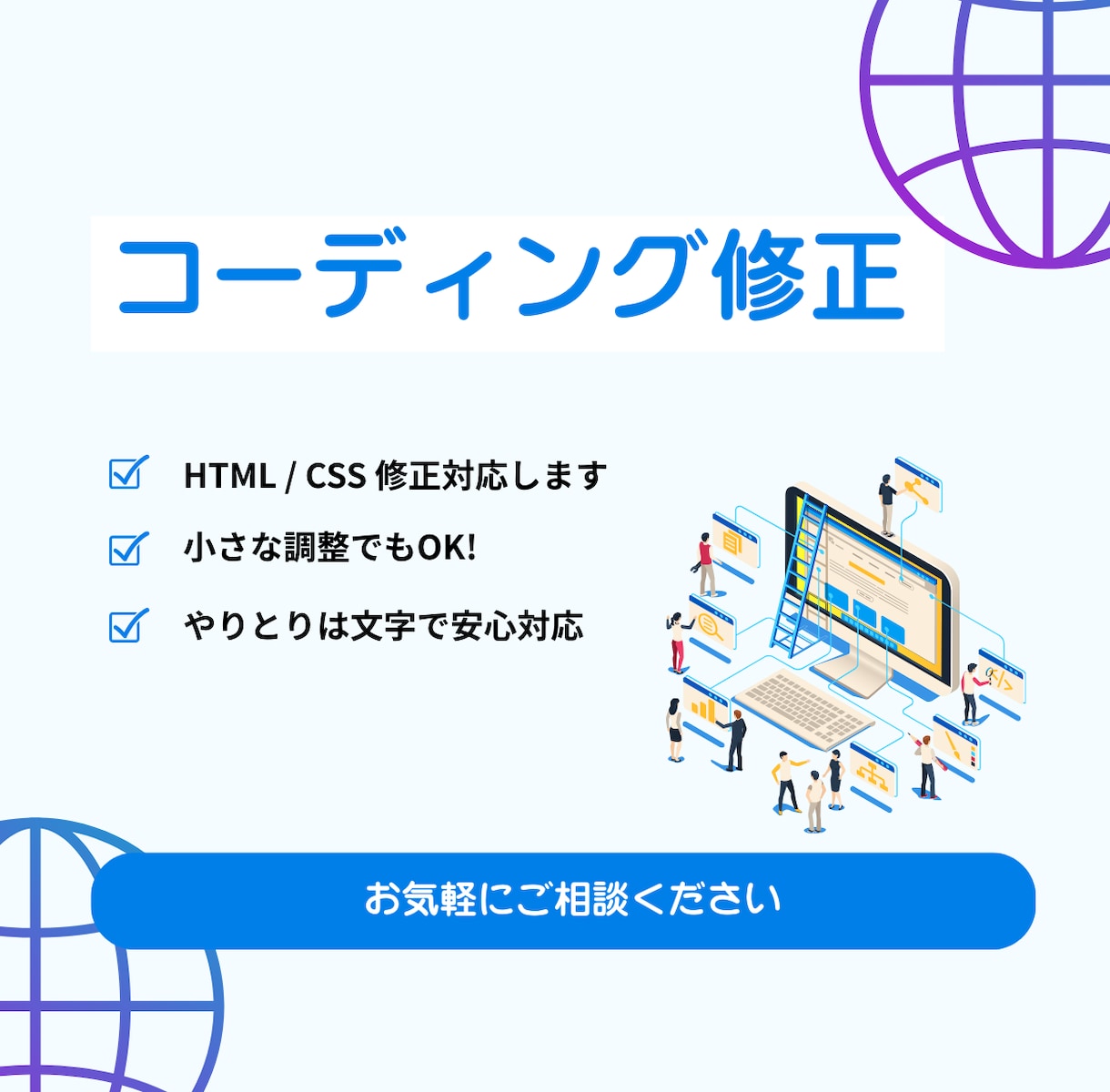 コーディング修正

HTML / CSS 修正対応します

小さな調整でもOK!

やりとりは文字で安心対応

お気軽にご相談ください